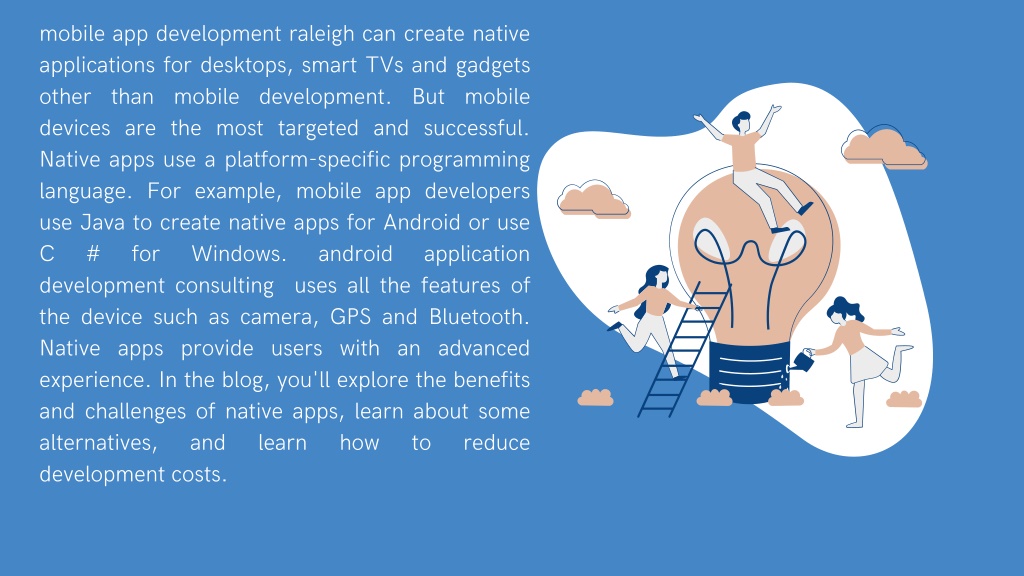 mobile app development raleigh can create native applications for desktops, smart TVs and gadgets other than mobile development. But mobile devices are the most targeted and successful. Native apps use a platform-specific programming language. For example, mobile app developers use Java to create native apps for Android or use C # for Windows. android application development consulting uses all the features of the device such as camera, GPS and Bluetooth. Native apps provide users with an advanced experience. In the blog, you'll explore the benefits and challenges of native apps, learn about some alternatives, and learn how to reduce development costs.